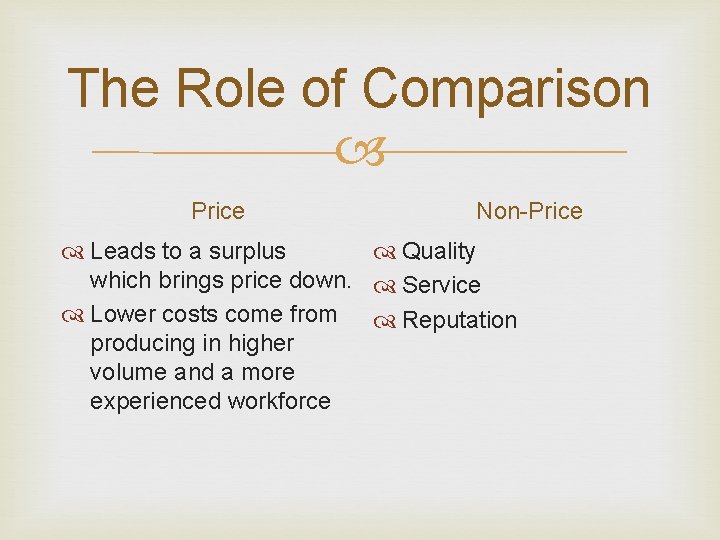 The Role of Comparison

Price

Leads to a surplus which brings price down.

Lower costs come from producing in higher volume and a more experienced workforce

Non-Price

Quality

Service

Reputation